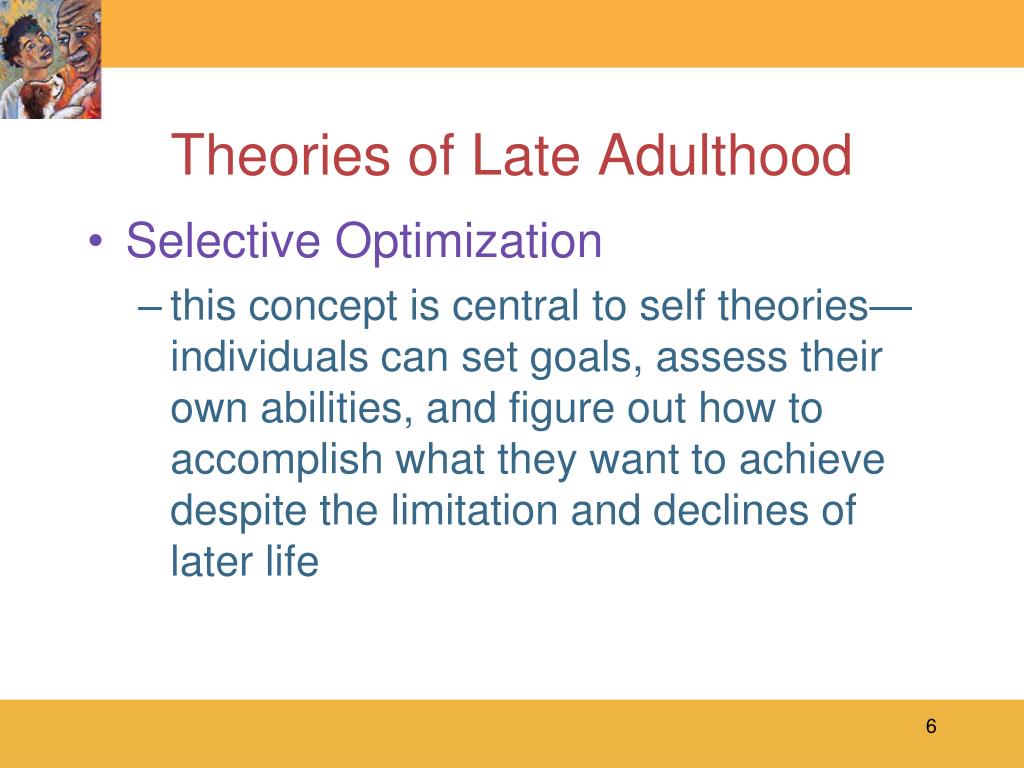 Theories of Late Adulthood

• Selective Optimization

– this concept is central to self theories—individuals can set goals, assess their own abilities, and figure out how to accomplish what they want to achieve despite the limitation and declines of later life

6